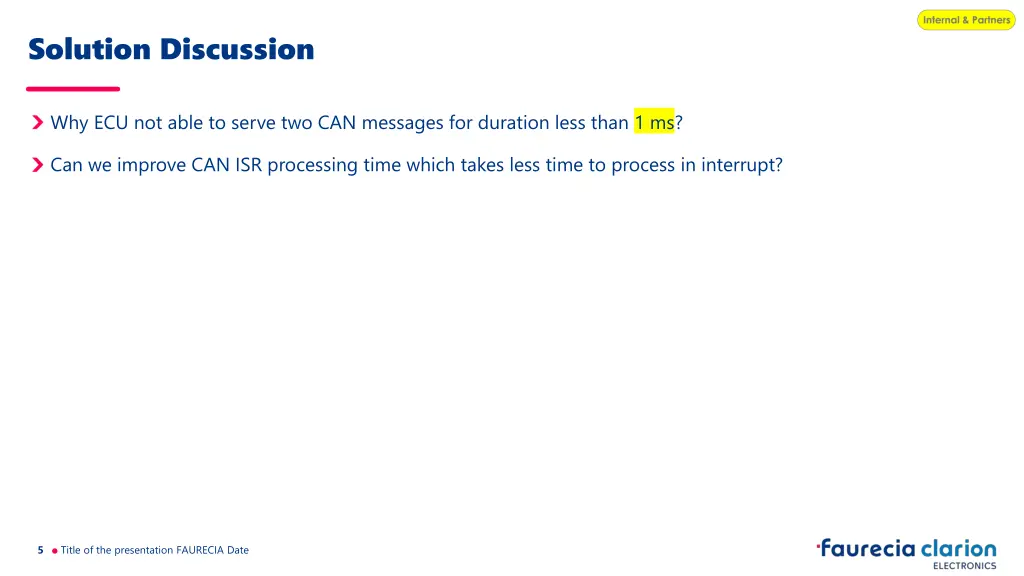 Internal & Partners

Solution Discussion

Why ECU not able to serve two CAN messages for duration less than 1 ms?

Can we improve CAN ISR processing time which takes less time to process in interrupt?

5 Title of the presentation FAURECIA Date

faurecia clarion ELECTRONICS